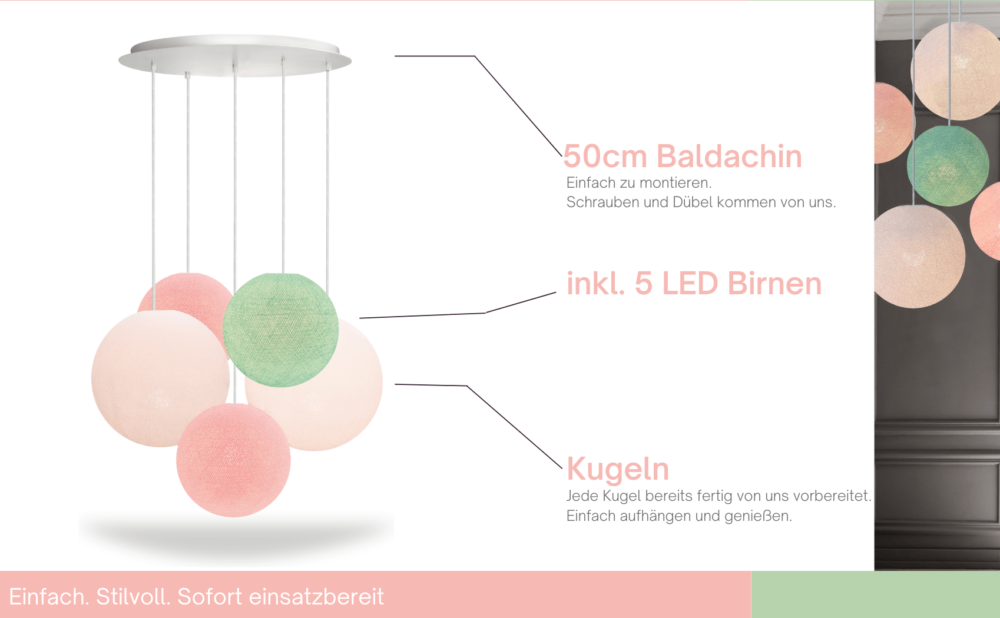 50cm Baldachin
Einfach zu montieren.
Schrauben und Dübel kommen von uns.

inkl. 5 LED Birnen

Kugeln
Jede Kugel bereits fertig von uns vorbereitet.
Einfach aufhängen und genießen.

Einfach. Stilvoll. Sofort einsatzbereit